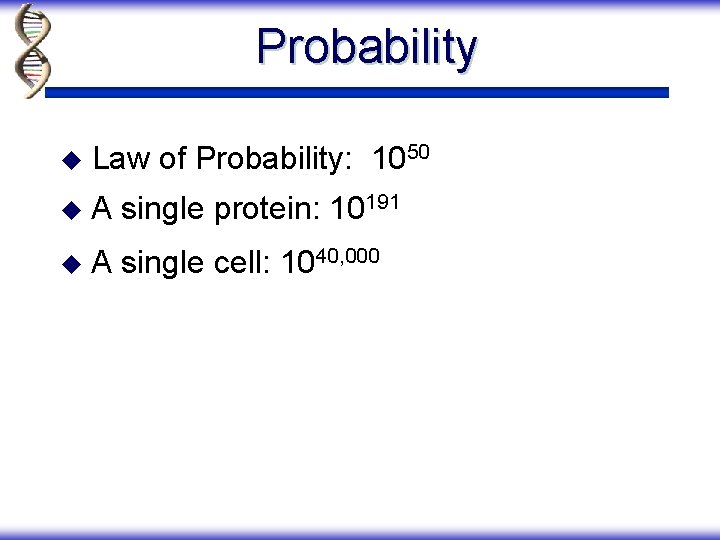 Probability

◆ Law of Probability: $10^{50}$

◆ A single protein: $10^{191}$

◆ A single cell: $10^{40,000}$